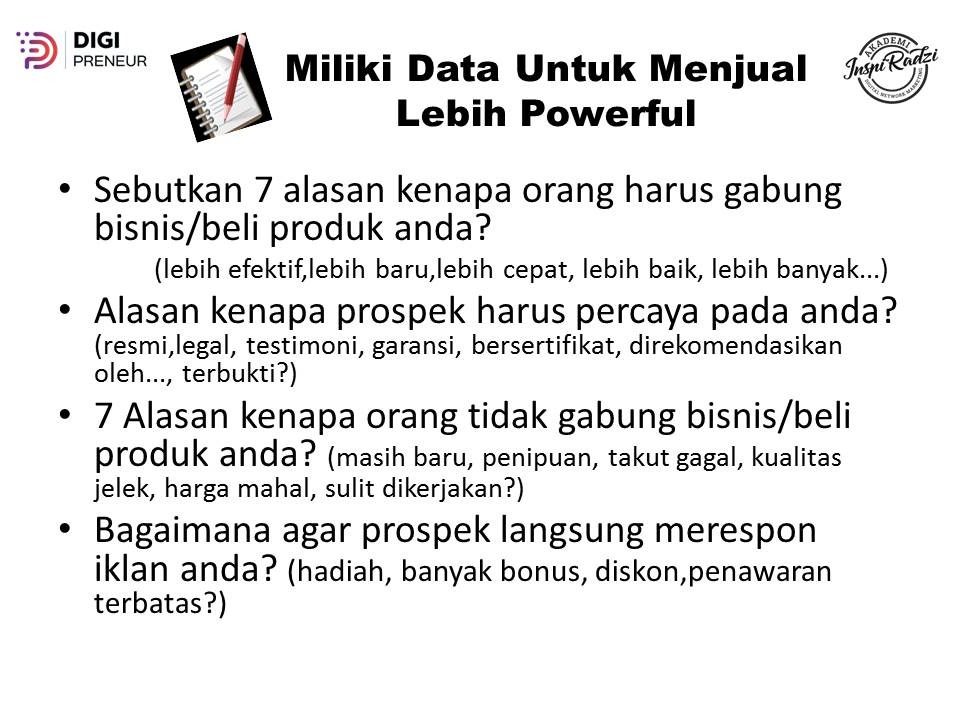 DIGI
PRENEUR

Miliki Data Untuk Menjual Lebih Powerful

AKADEMI
InspiRadzi
DIGITAL NETWORK MARKETING

• Sebutkan 7 alasan kenapa orang harus gabung bisnis/beli produk anda?
(lebih efektif,lebih baru,lebih cepat, lebih baik, lebih banyak...)

• Alasan kenapa prospek harus percaya pada anda? (resmi,legal, testimoni, garansi, bersertifikat, direkomendasikan oleh..., terbukti?)

• 7 Alasan kenapa orang tidak gabung bisnis/beli produk anda? (masih baru, penipuan, takut gagal, kualitas jelek, harga mahal, sulit dikerjakan?)

• Bagaimana agar prospek langsung merespon iklan anda? (hadiah, banyak bonus, diskon,penawaran terbatas?)